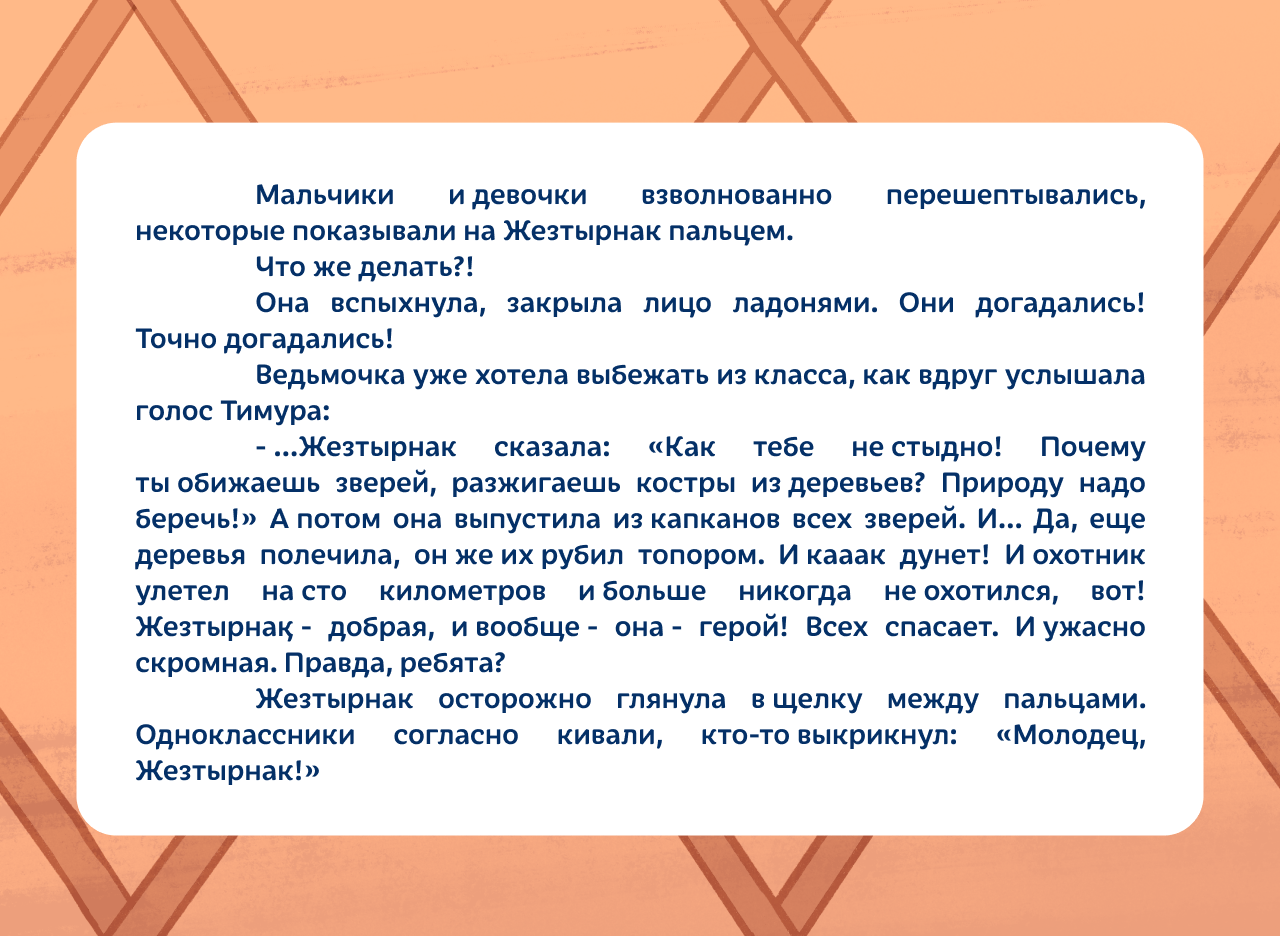 Мальчики и девочки взволнованно перешептывались, некоторые показывали на Жезтырнак пальцем.

Что же делать?!

Она вспыхнула, закрыла лицо ладонями. Они догадались! Точно догадались!

Ведьмочка уже хотела выбежать из класса, как вдруг услышала голос Тимура:

- ...Жезтырнак сказала: «Как тебе не стыдно! Почему ты обижаешь зверей, разжигаешь костры из деревьев? Природу надо беречь!» А потом она выпустила из капканов всех зверей. И... Да, еще деревья полечила, он же их рубил топором. И кааак дунет! И охотник улетел на сто километров и больше никогда не охотился, вот! Жезтырнақ - добрая, и вообще - она - герой! Всех спасает. И ужасно скромная. Правда, ребята?

Жезтырнак осторожно глянула в щелку между пальцами. Одноклассники согласно кивали, кто-то выкрикнул: «Молодец, Жезтырнак!»